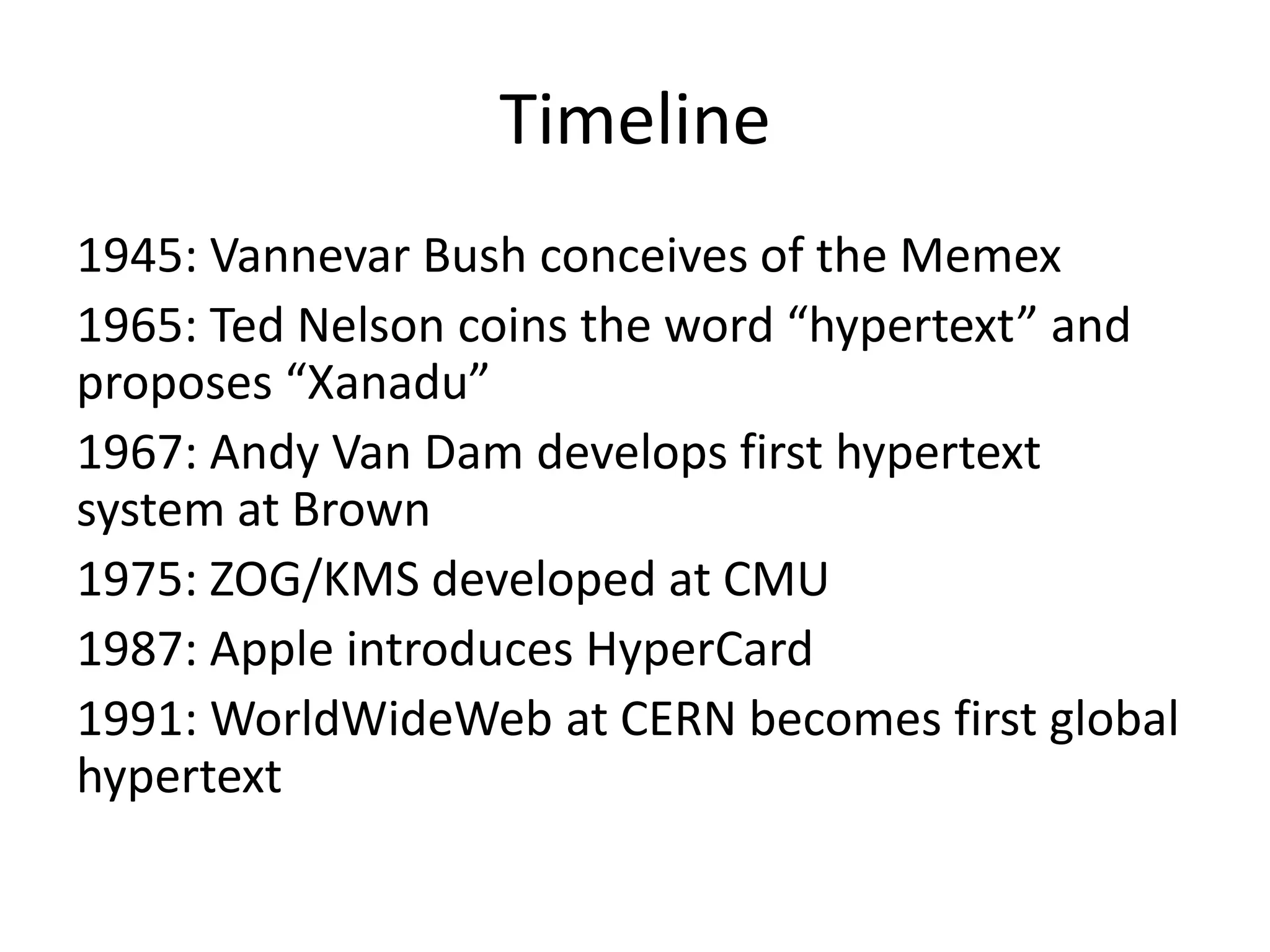 Timeline

1945: Vannevar Bush conceives of the Memex

1965: Ted Nelson coins the word “hypertext” and proposes “Xanadu”

1967: Andy Van Dam develops first hypertext system at Brown

1975: ZOG/KMS developed at CMU

1987: Apple introduces HyperCard

1991: WorldWideWeb at CERN becomes first global hypertext